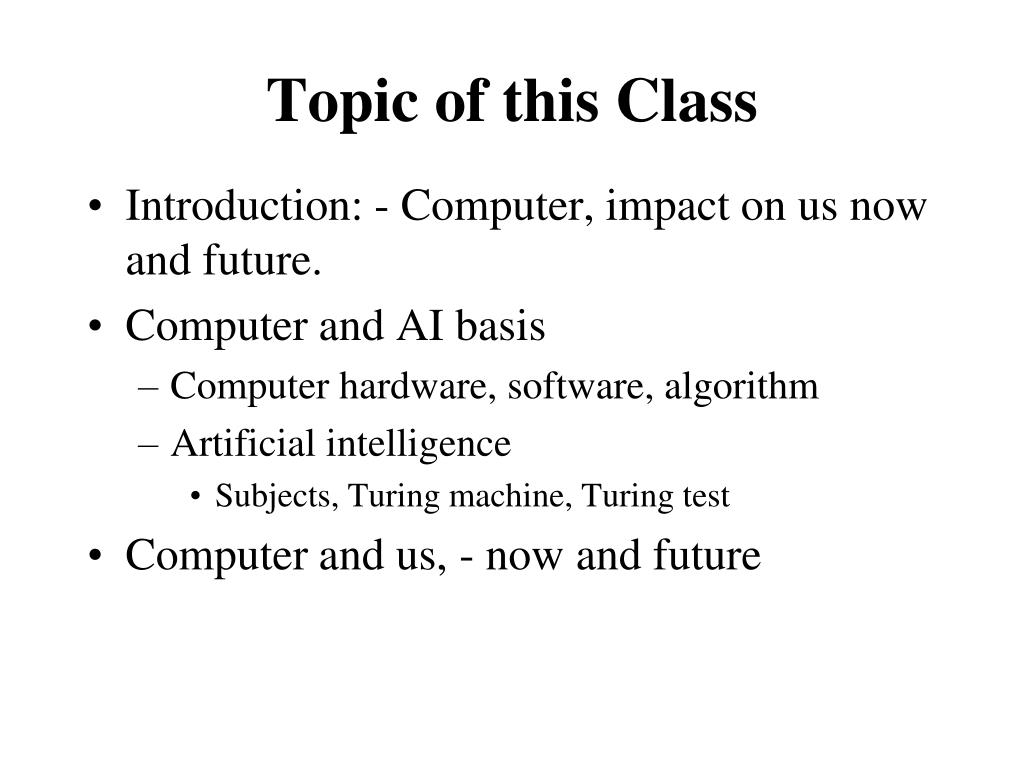 Topic of this Class

• Introduction: - Computer, impact on us now and future.
• Computer and AI basis
– Computer hardware, software, algorithm
– Artificial intelligence
• Subjects, Turing machine, Turing test
• Computer and us, - now and future